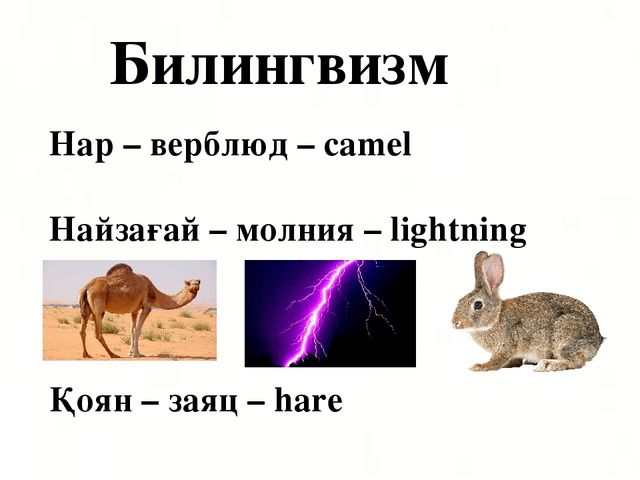 Билингвизм

Нар – верблюд – camel

Найзағай – молния – lightning

Қоян – заяц – hare